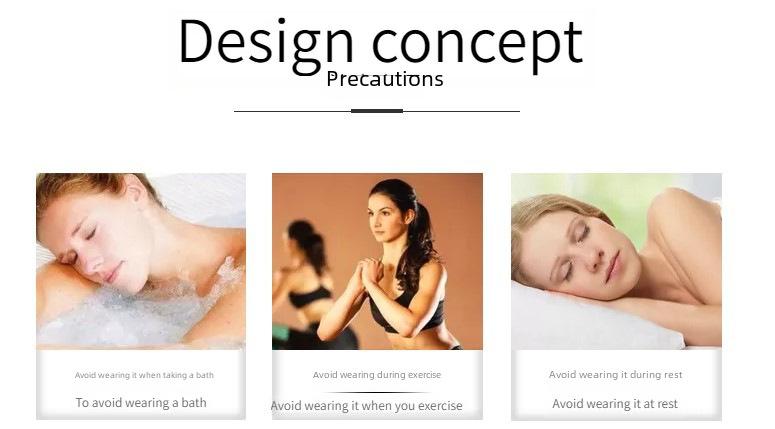 Design concept
Precautions

Avoid wearing it when taking a bath
To avoid wearing a bath

Avoid wearing during exercise
Avoid wearing it when you exercise

Avoid wearing it during rest
Avoid wearing it at rest